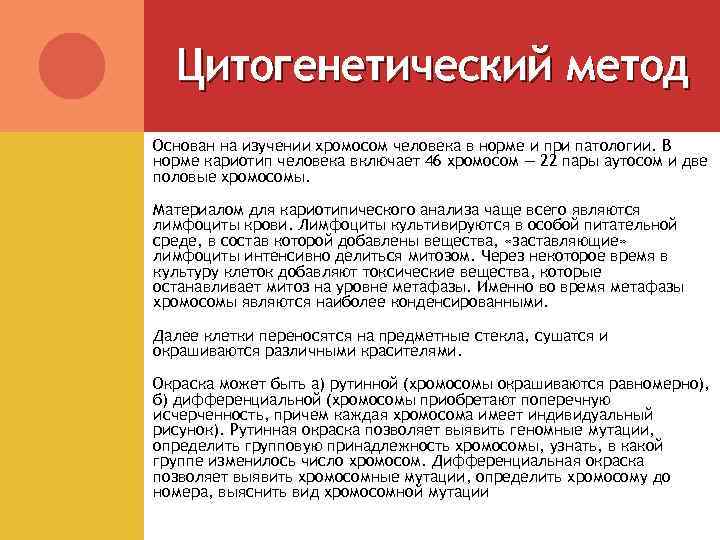 Цитогенетический метод

Основан на изучении хромосом человека в норме и при патологии. В норме кариотип человека включает 46 хромосом — 22 пары аутосом и две половые хромосомы.

Материалом для кариотипического анализа чаще всего являются лимфоциты крови. Лимфоциты культивируются в особой питательной среде, в состав которой добавлены вещества, «заставляющие» лимфоциты интенсивно делиться митозом. Через некоторое время в культуру клеток добавляют токсические вещества, которые останавливает митоз на уровне метафазы. Именно во время метафазы хромосомы являются наиболее конденсированными.

Далее клетки переносятся на предметные стекла, сушатся и окрашиваются различными красителями.

Окраска может быть а) рутинной (хромосомы окрашиваются равномерно), б) дифференциальной (хромосомы приобретают поперечную исчерченность, причем каждая хромосома имеет индивидуальный рисунок). Рутинная окраска позволяет выявить геномные мутации, определить групповую принадлежность хромосомы, узнать, в какой группе изменилось число хромосом. Дифференциальная окраска позволяет выявить хромосомные мутации, определить хромосому до номера, выяснить вид хромосомной мутации